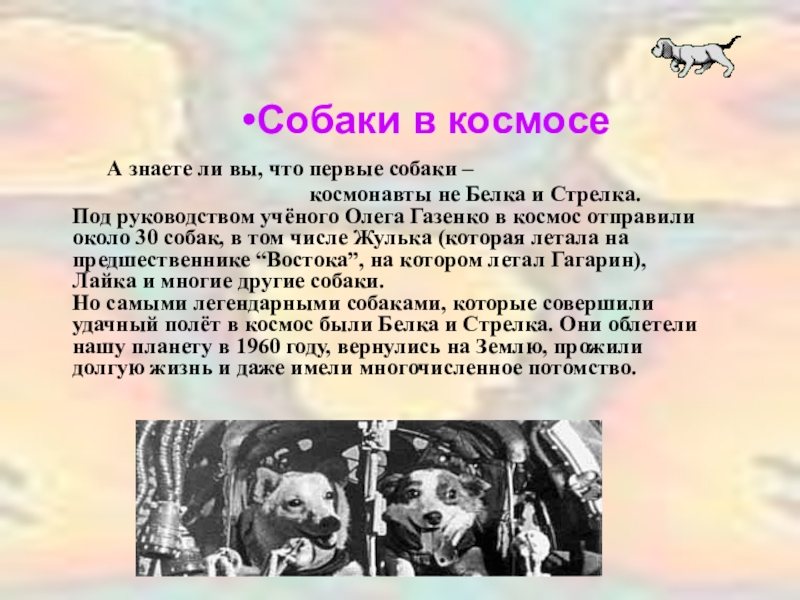 •Собаки в космосе

А знаете ли вы, что первые собаки – космонавты не Белка и Стрелка. Под руководством учёного Олега Газенко в космос отправили около 30 собак, в том числе Жулька (которая летала на предшественнике “Востока”, на котором летал Гагарин), Лайка и многие другие собаки.
Но самыми легендарными собаками, которые совершили удачный полёт в космос были Белка и Стрелка. Они облетели нашу планету в 1960 году, вернулись на Землю, прожили долгую жизнь и даже имели многочисленное потомство.